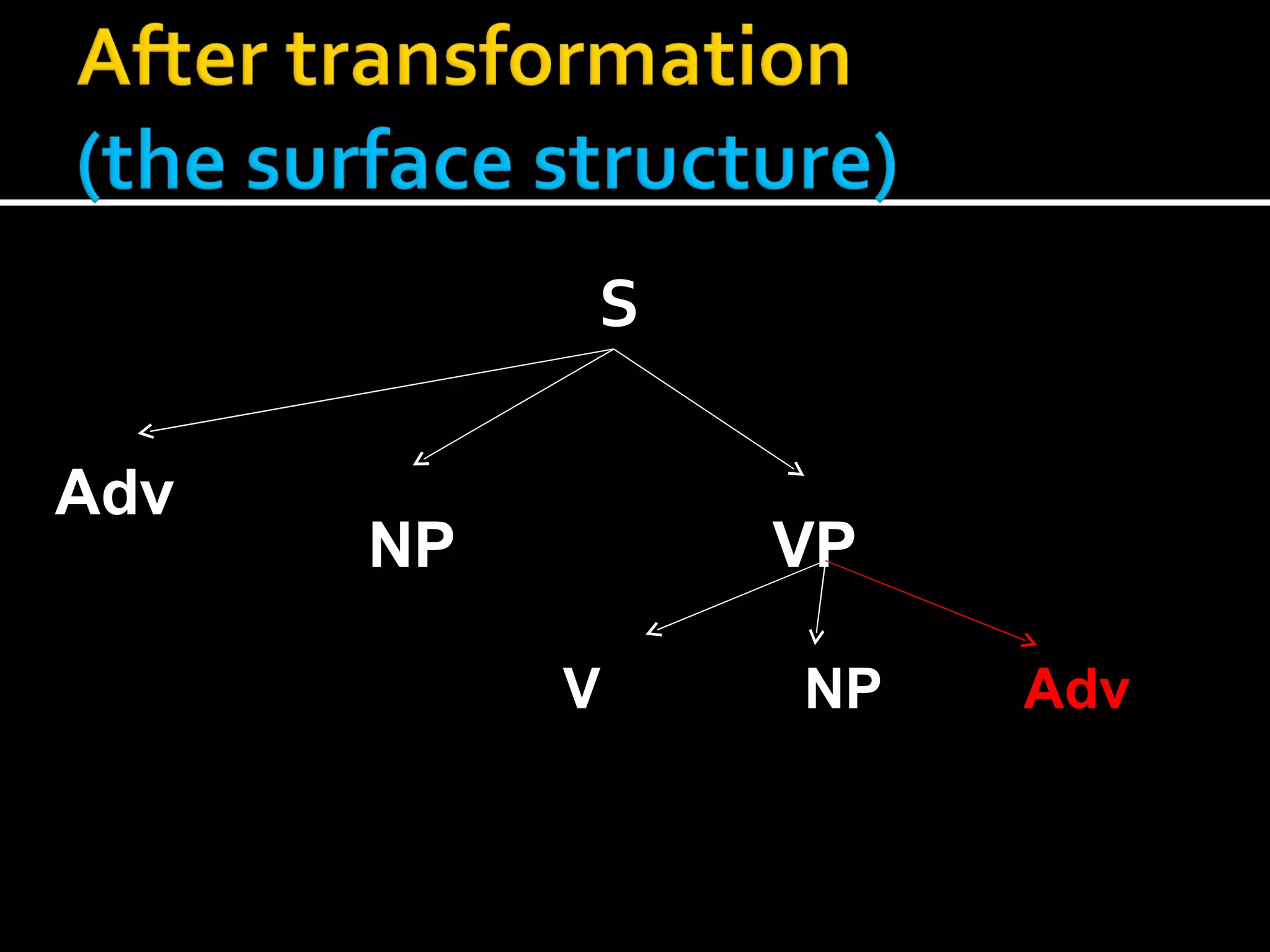 After transformation
(the surface structure)

S

Adv

NP

VP

V

NP

Adv